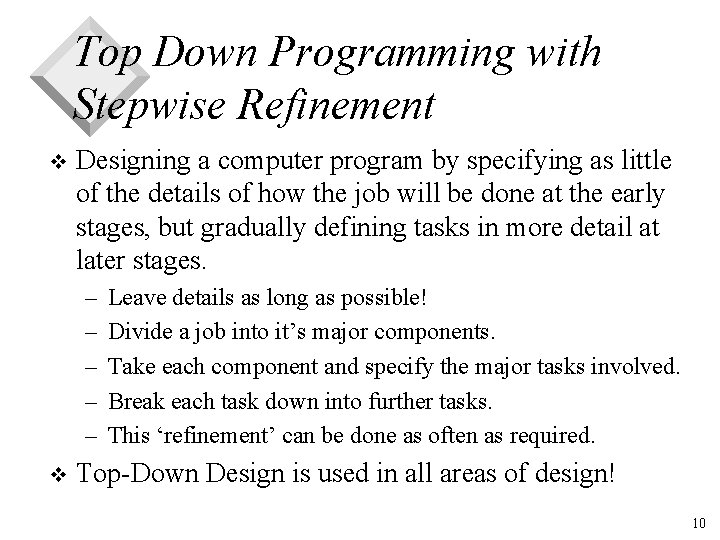 Top Down Programming with Stepwise Refinement

❖ Designing a computer program by specifying as little of the details of how the job will be done at the early stages, but gradually defining tasks in more detail at later stages.

– Leave details as long as possible!

– Divide a job into it’s major components.

– Take each component and specify the major tasks involved.

– Break each task down into further tasks.

– This ‘refinement’ can be done as often as required.

❖ Top-Down Design is used in all areas of design!

10